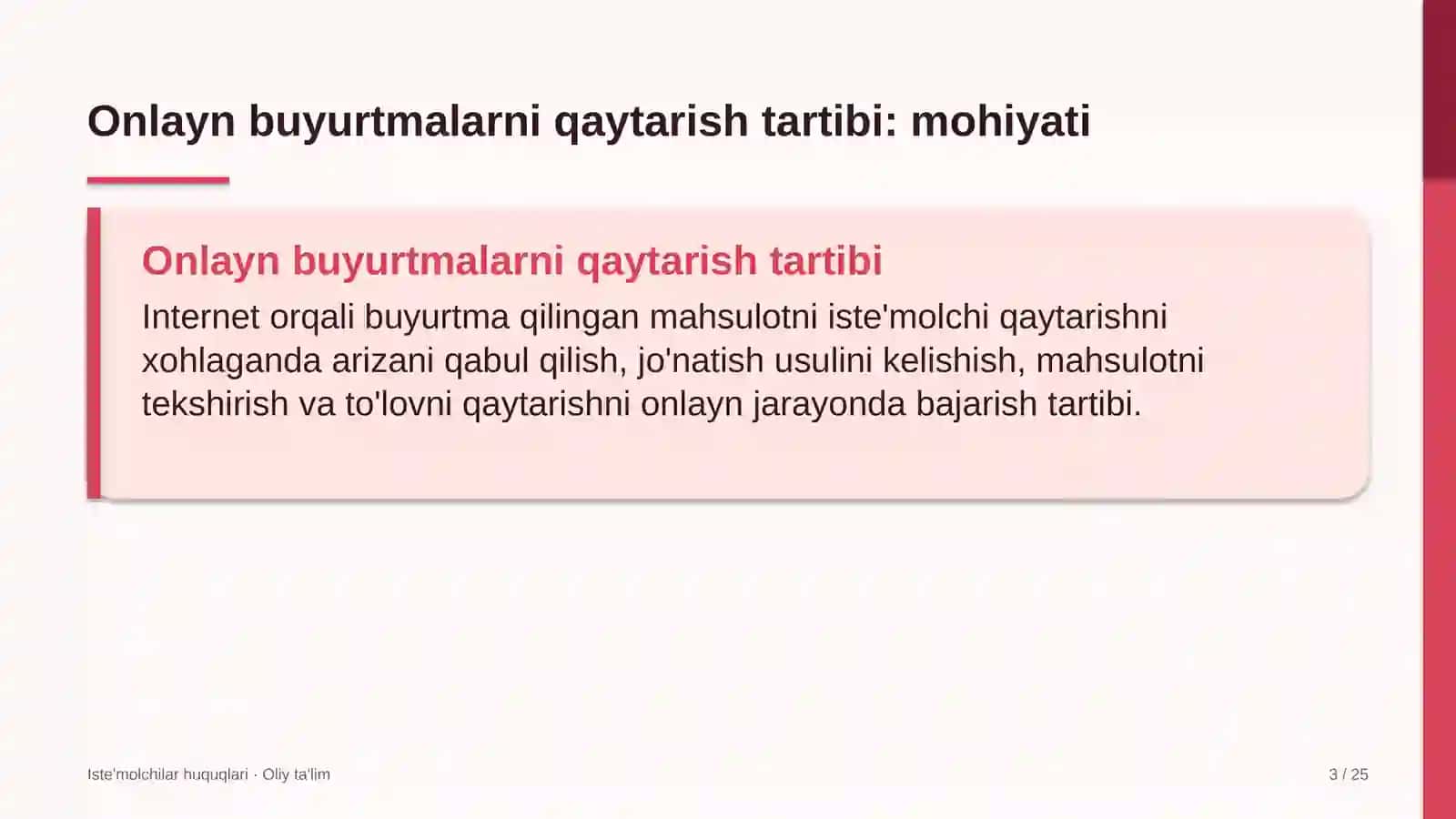 Onlayn buyurtmalarni qaytarish tartibi: mohiyati

Onlayn buyurtmalarni qaytarish tartibi

Internet orqali buyurtma qilingan mahsulotni iste'molchi qaytarishni xohlaganda arizani qabul qilish, jo'natish usulini kelishish, mahsulotni tekshirish va to'lovni qaytarishni onlayn jarayonda bajarish tartibi.

Iste'molchilar huquqlari · Oliy ta'lim

3 / 25